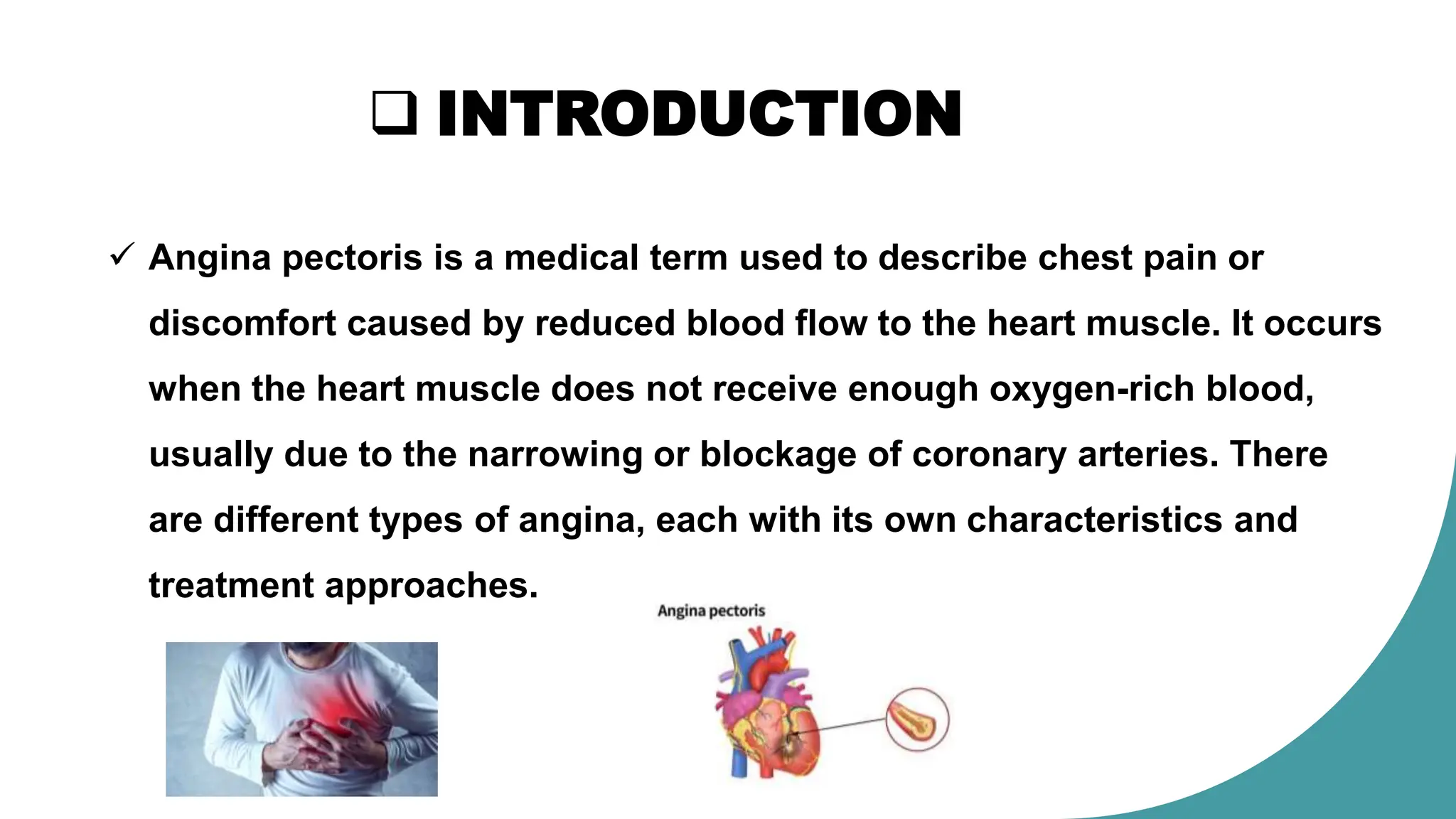 ❑ INTRODUCTION

✓ Angina pectoris is a medical term used to describe chest pain or discomfort caused by reduced blood flow to the heart muscle. It occurs when the heart muscle does not receive enough oxygen-rich blood, usually due to the narrowing or blockage of coronary arteries. There are different types of angina, each with its own characteristics and treatment approaches.

Angina pectoris